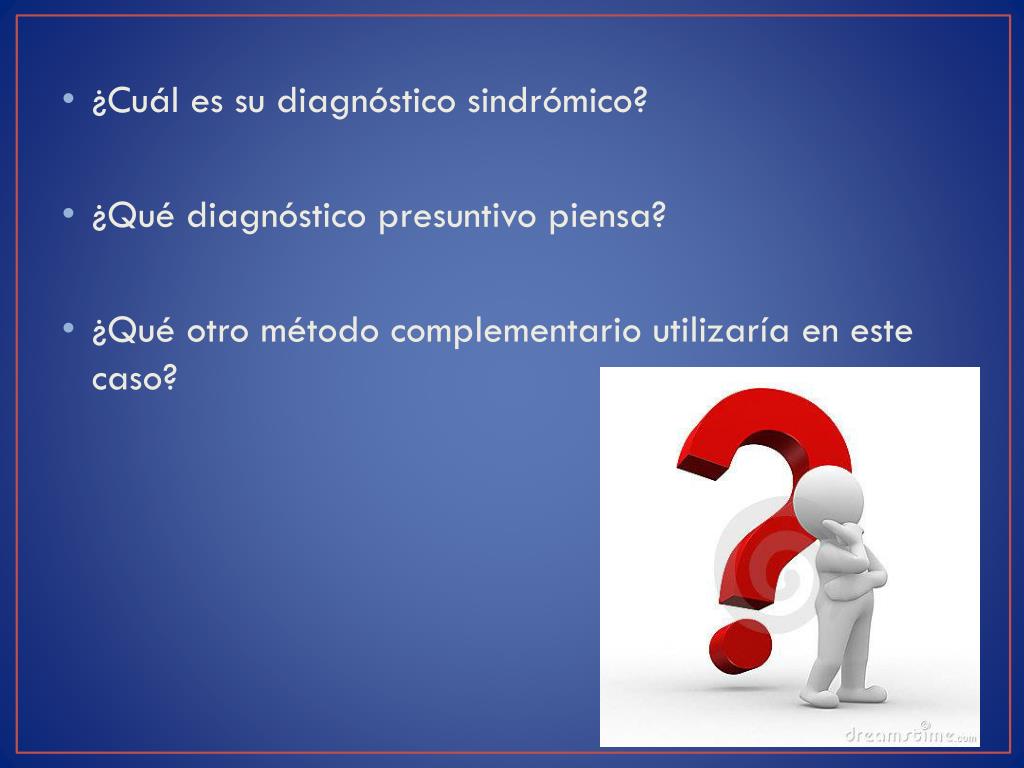 • ¿Cuál es su diagnóstico sindrómico?

• ¿Qué diagnóstico presuntivo piensa?

• ¿Qué otro método complementario utilizaría en este caso?

dreamstime.com